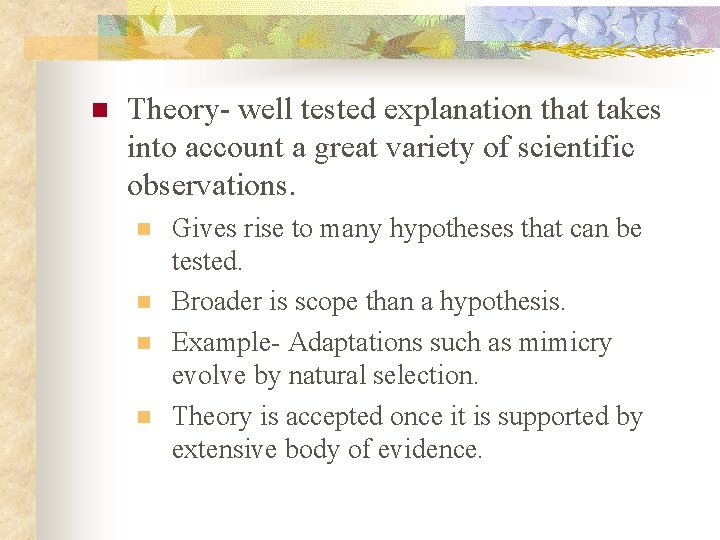 Theory- well tested explanation that takes into account a great variety of scientific observations.

Gives rise to many hypotheses that can be tested.

Broader is scope than a hypothesis.

Example- Adaptations such as mimicry evolve by natural selection.

Theory is accepted once it is supported by extensive body of evidence.